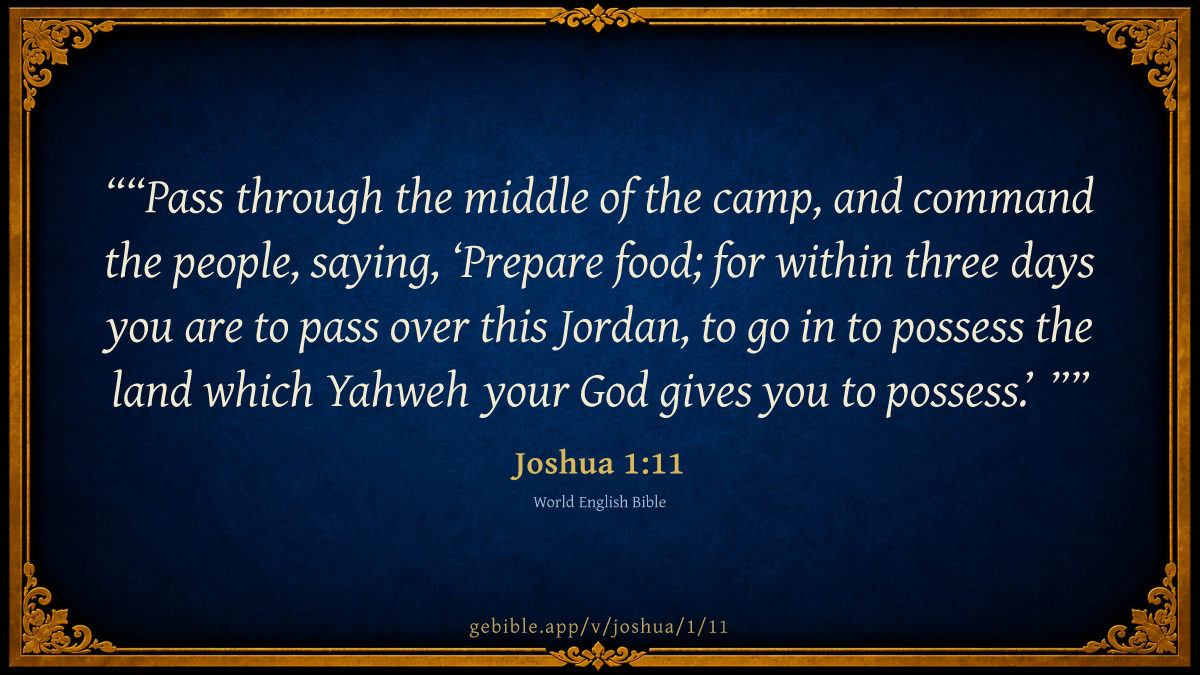 ““Pass through the middle of the camp, and command the people, saying, ‘Prepare food; for within three days you are to pass over this Jordan, to go in to possess the land which Yahweh your God gives you to possess.’ ””

Joshua 1:11

World English Bible

gebible.app/v/joshua/1/11